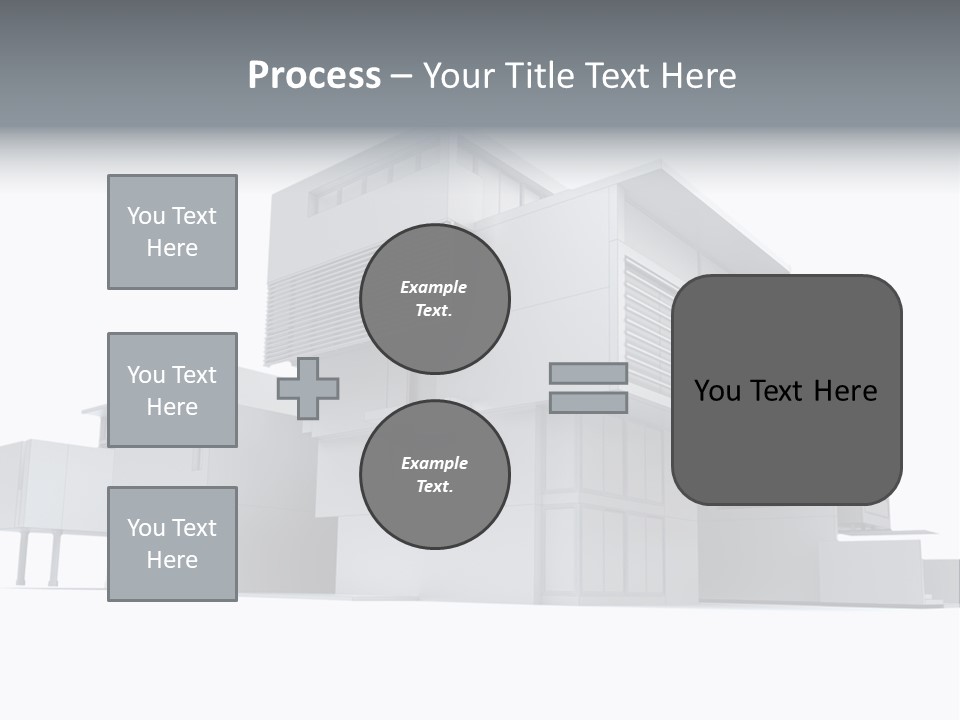 Process – Your Title Text Here

You Text Here

You Text Here

You Text Here

Example Text.

Example Text.

You Text Here